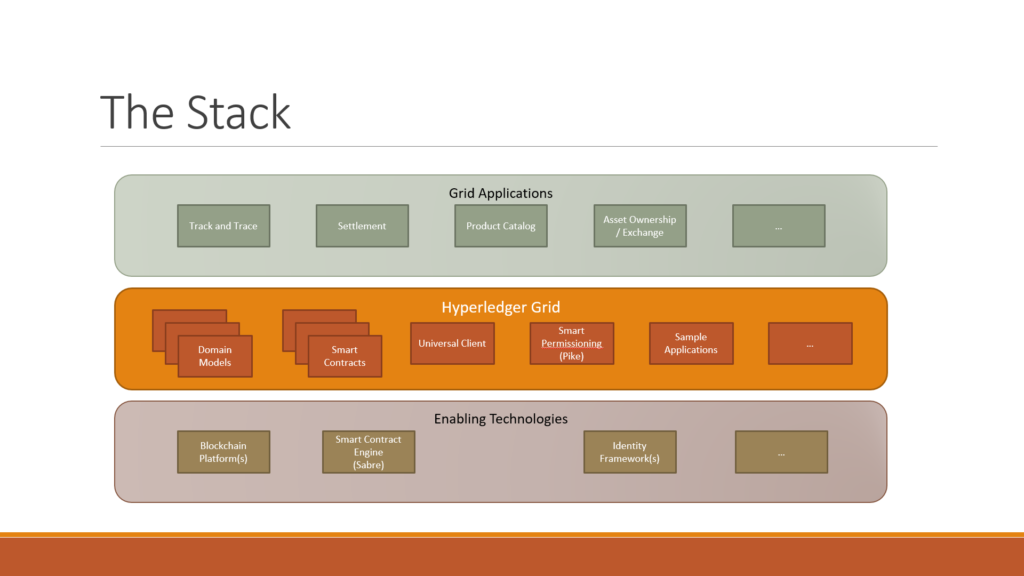 The Stack

Grid Applications

Track and Trace

Settlement

Product Catalog

Asset Ownership / Exchange

...

Hyperledger Grid

Domain Models

Smart Contracts

Universal Client

Smart Permissioning (Pike)

Sample Applications

...

Enabling Technologies

Blockchain Platform(s)

Smart Contract Engine (Sabre)

Identity Framework(s)

...